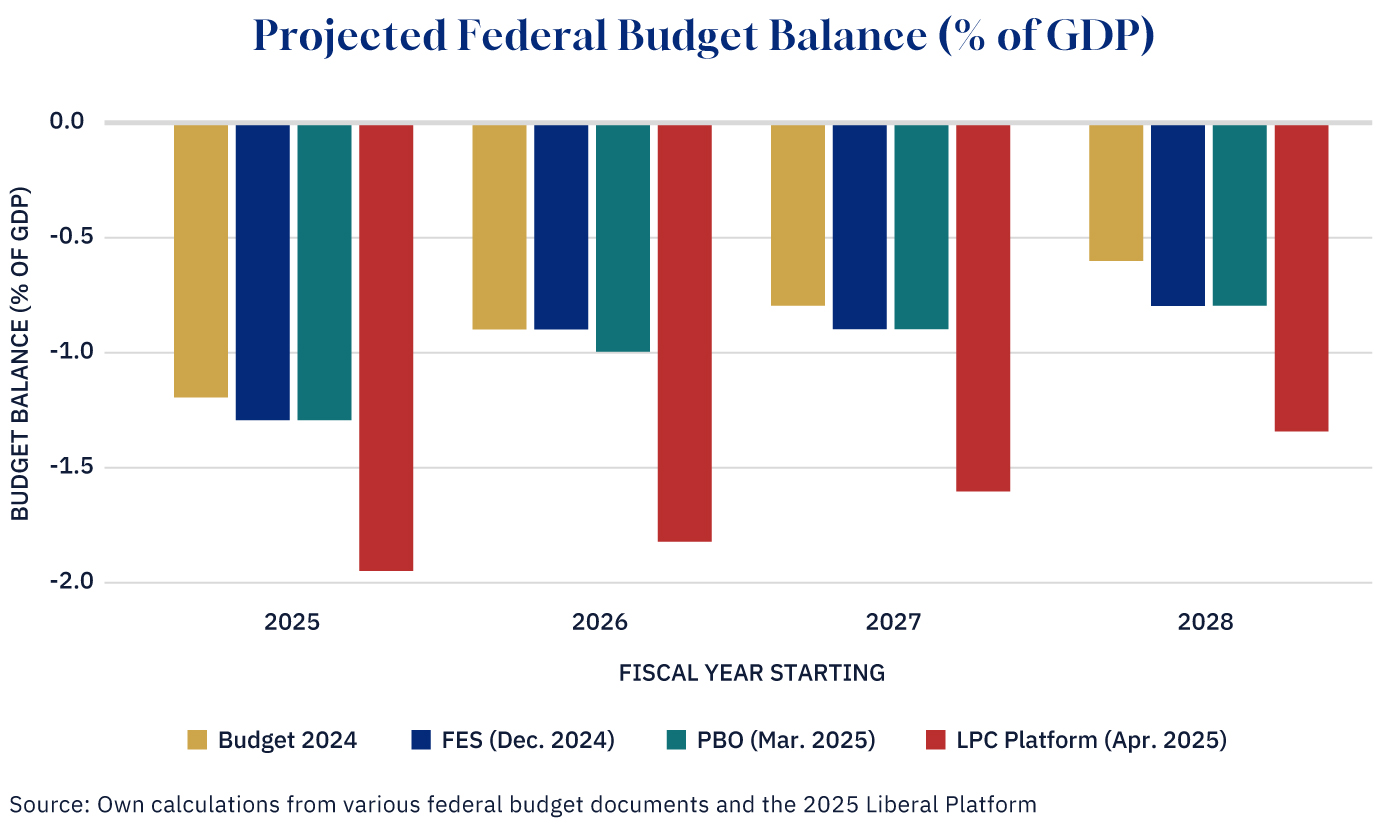 Projected Federal Budget Balance (% of GDP)

BUDGET BALANCE (% OF GDP)

0.0
-0.5
-1.0
-1.5
-2.0

2025
2026
2027
2028

FISCAL YEAR STARTING

Budget 2024
FES (Dec. 2024)
PBO (Mar. 2025)
LPC Platform (Apr. 2025)

Source: Own calculations from various federal budget documents and the 2025 Liberal Platform